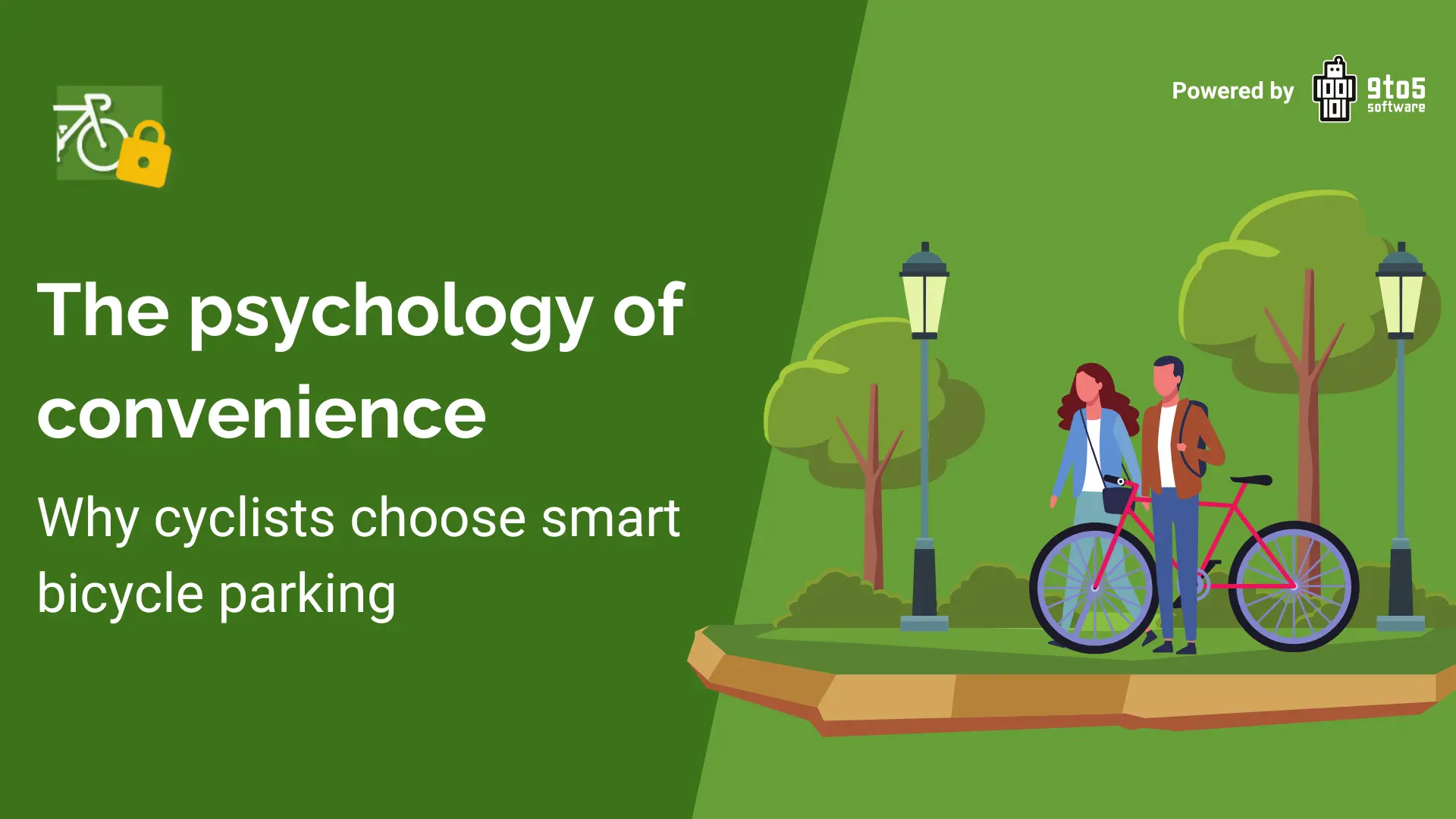 Powered by 9to5 software

The psychology of convenience

Why cyclists choose smart bicycle parking